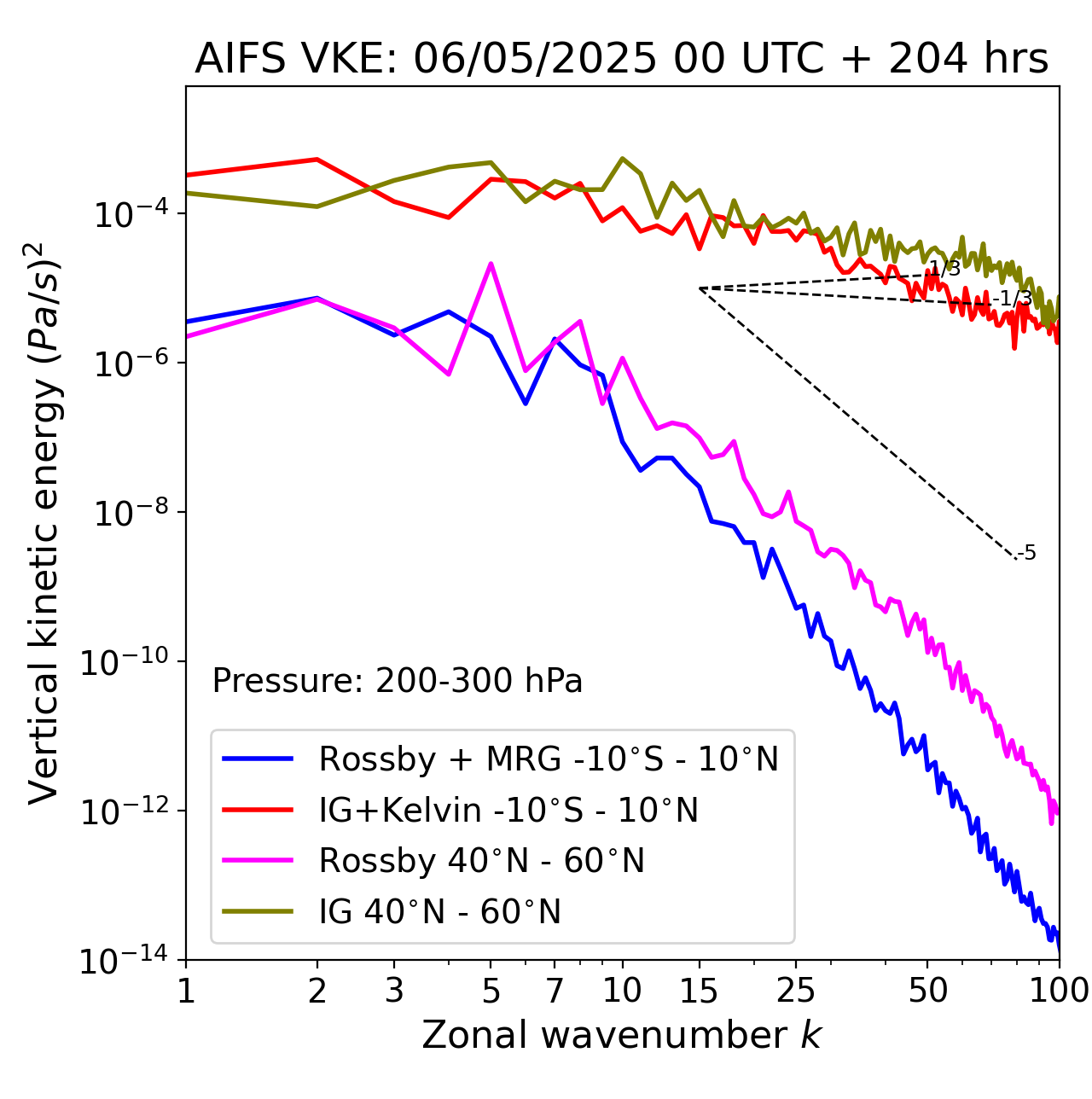 AIFS VKE: 06/05/2025 00 UTC + 204 hrs

Vertical kinetic energy $(Pa/s)^2$

$10^{-4}$
$10^{-6}$
$10^{-8}$
$10^{-10}$
$10^{-12}$
$10^{-14}$

1/3
-1/3
-5

Pressure: 200-300 hPa

Rossby + MRG -10°S - 10°N
IG+Kelvin -10°S - 10°N
Rossby 40°N - 60°N
IG 40°N - 60°N

1 2 3 5 7 10 15 25 50 100

Zonal wavenumber $k$